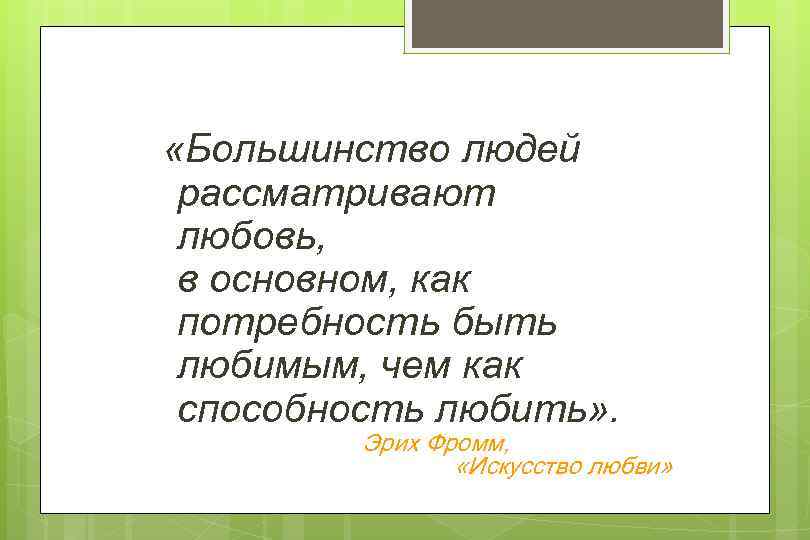 «Большинство людей рассматривают любовь, в основном, как потребность быть любимым, чем как способность любить».

Эрих Фромм, «Искусство любви»